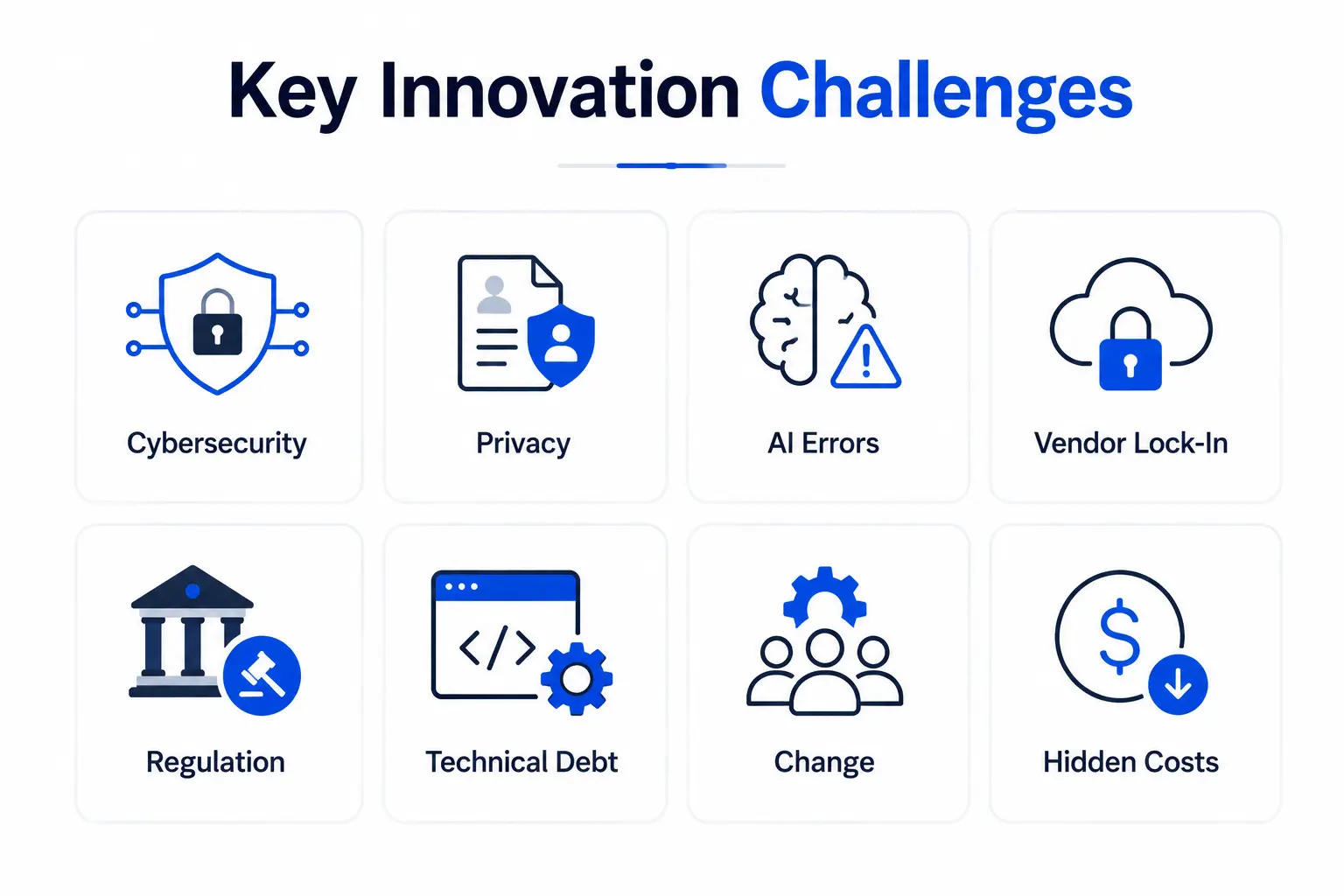 Key Innovation Challenges

Cybersecurity

Privacy

AI Errors

Vendor Lock-In

Regulation

Technical Debt

Change

Hidden Costs